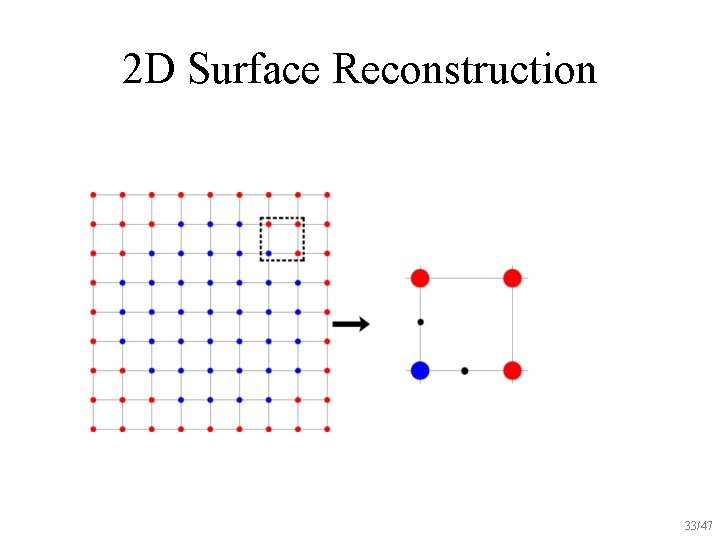 2D Surface Reconstruction

33/47